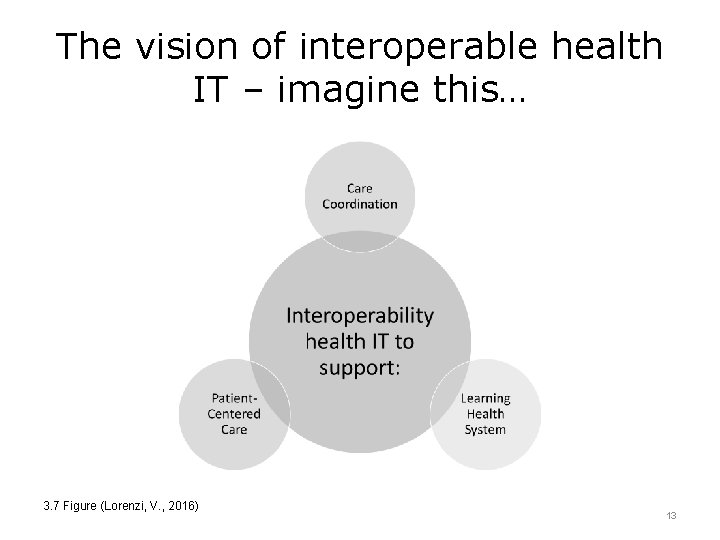 The vision of interoperable health IT – imagine this…

Care Coordination

Interoperability health IT to support:

Patient-Centered Care

Learning Health System

3.7 Figure (Lorenzi, V., 2016)

13